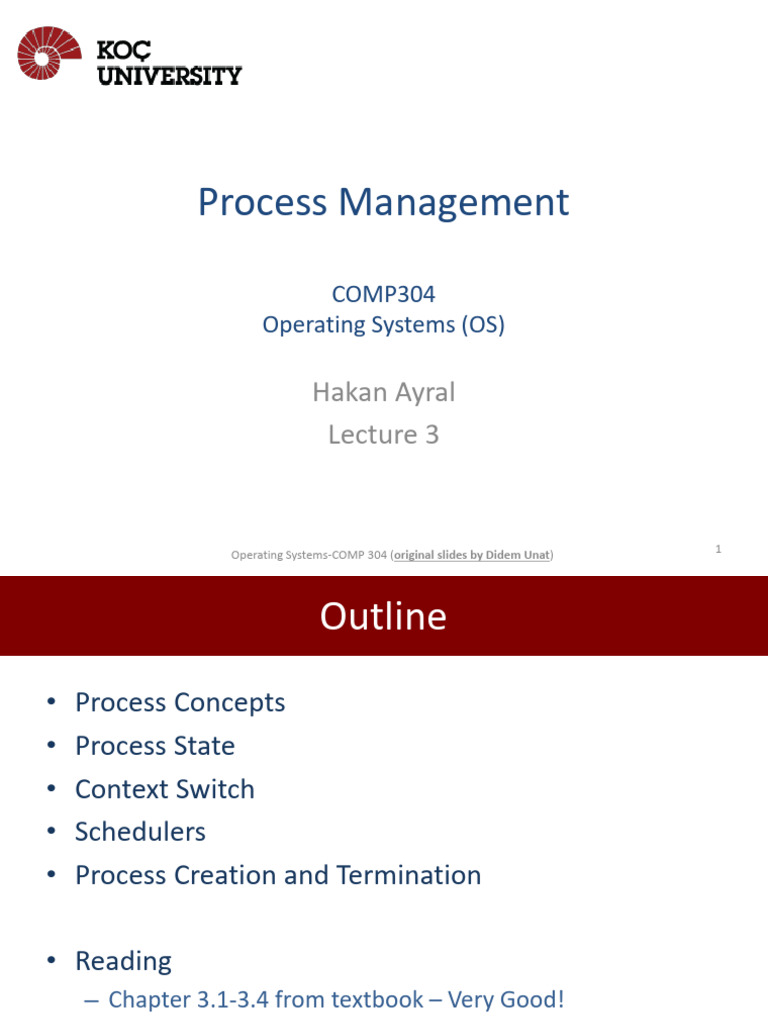 KOÇ UNIVERSITY

Process Management

COMP304
Operating Systems (OS)

Hakan Ayral
Lecture 3

Operating Systems-COMP 304 (original slides by Didem Unat)

1

Outline

• Process Concepts
• Process State
• Context Switch
• Schedulers
• Process Creation and Termination

• Reading
– Chapter 3.1-3.4 from textbook – Very Good!